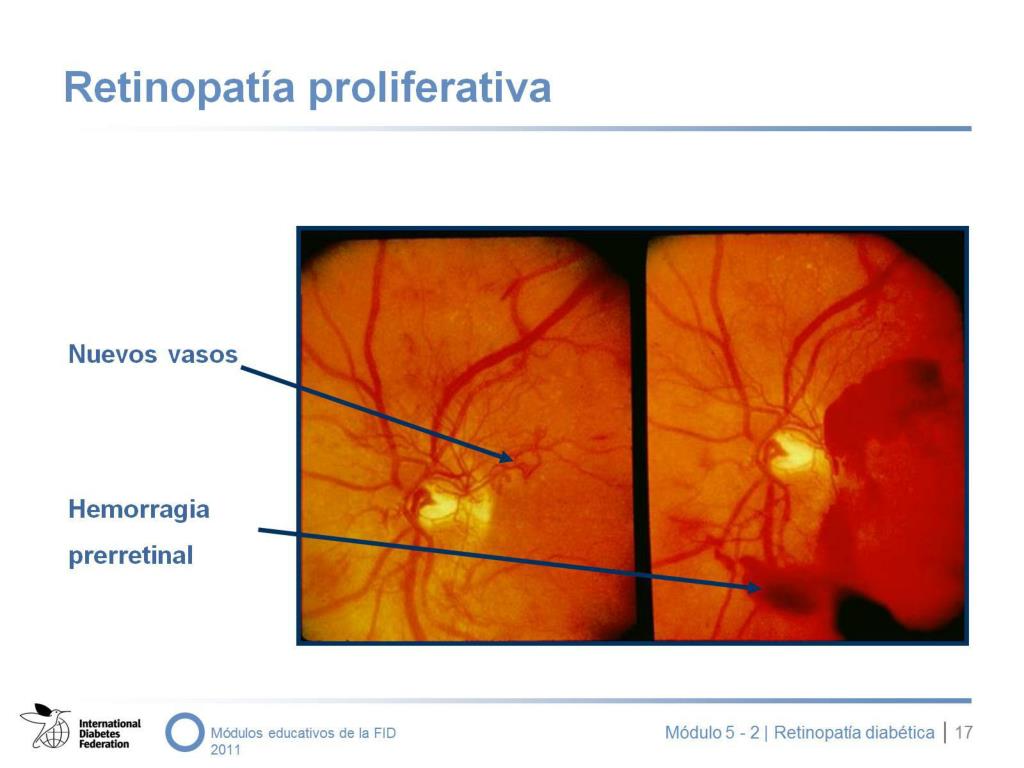 Retinopatía proliferativa

Nuevos vasos

Hemorragia prerretinal

International Diabetes Federation

Módulos educativos de la FID 2011

Módulo 5 - 2 | Retinopatía diabética | 17